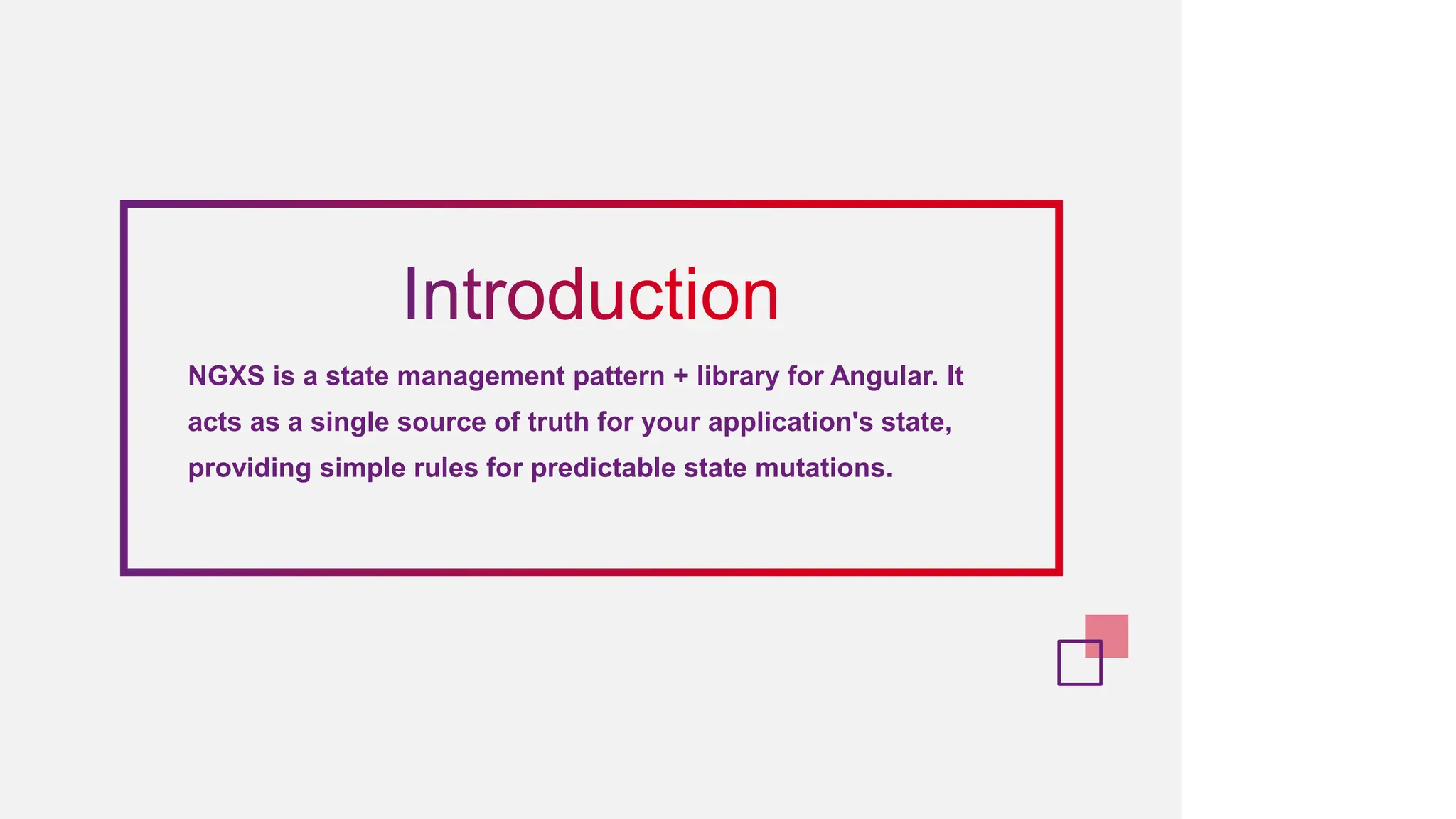 Introduction

NGXS is a state management pattern + library for Angular. It acts as a single source of truth for your application's state, providing simple rules for predictable state mutations.